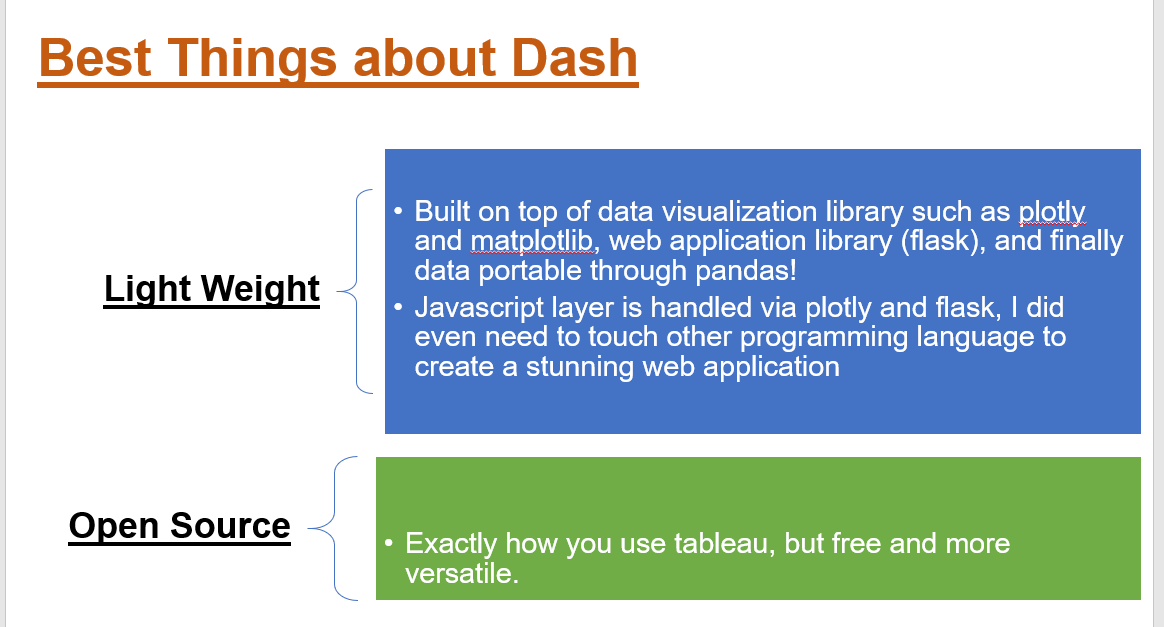 Best Things about Dash

Light Weight

• Built on top of data visualization library such as plotly and matplotlib, web application library (flask), and finally data portable through pandas!
• Javascript layer is handled via plotly and flask, I did even need to touch other programming language to create a stunning web application

Open Source

• Exactly how you use tableau, but free and more versatile.